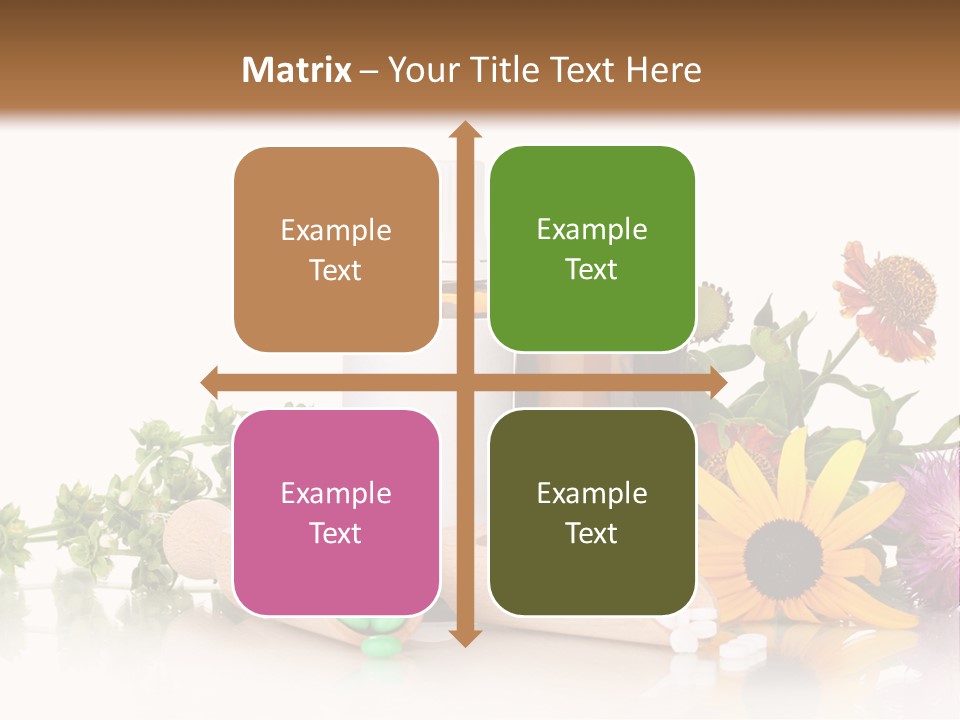 Matrix – Your Title Text Here

Example Text

Example Text

Example Text

Example Text